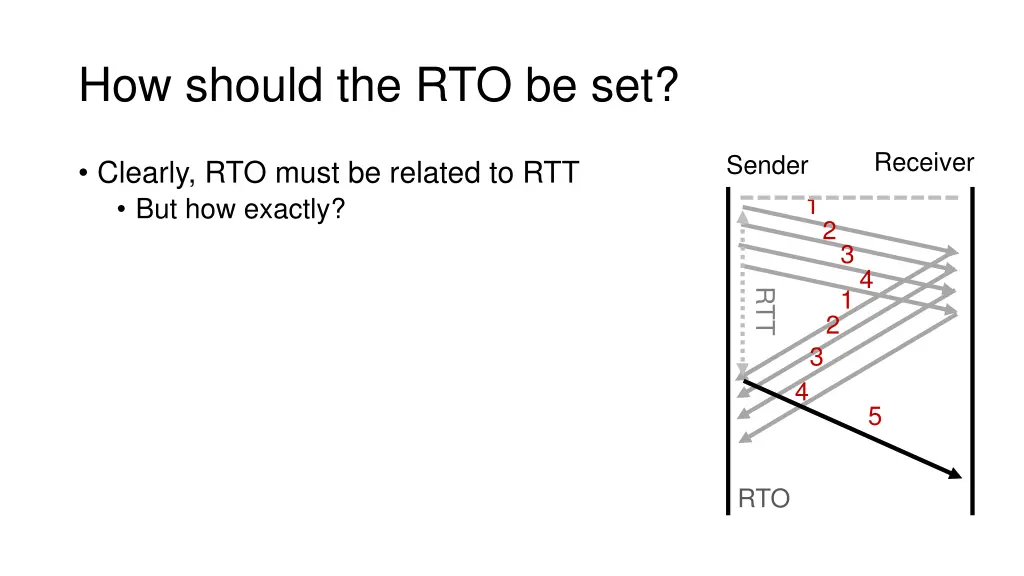 How should the RTO be set?

• Clearly, RTO must be related to RTT
  • But how exactly?

Sender
Receiver
1
2
3
4
RTT
1
2
3
4
5
RTO